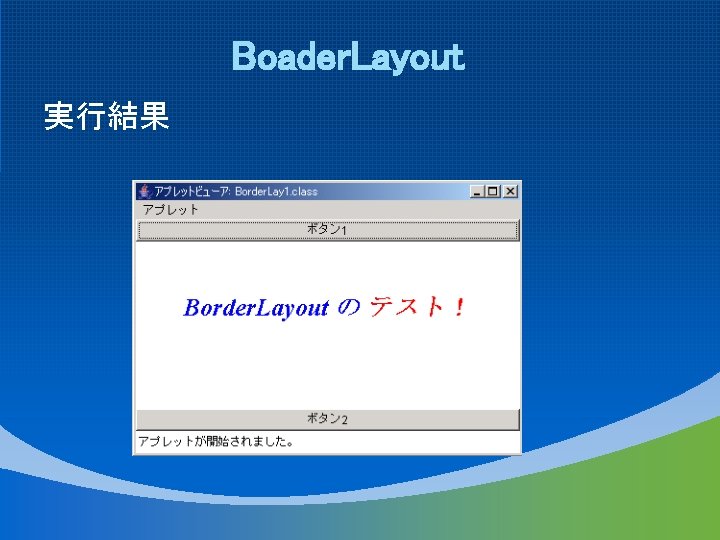 BoaderLayout

実行結果

アプレットビューア: BorderLay1.class

アプレット

ボタン1

BorderLayout の テスト！

ボタン2

アプレットが開始されました。